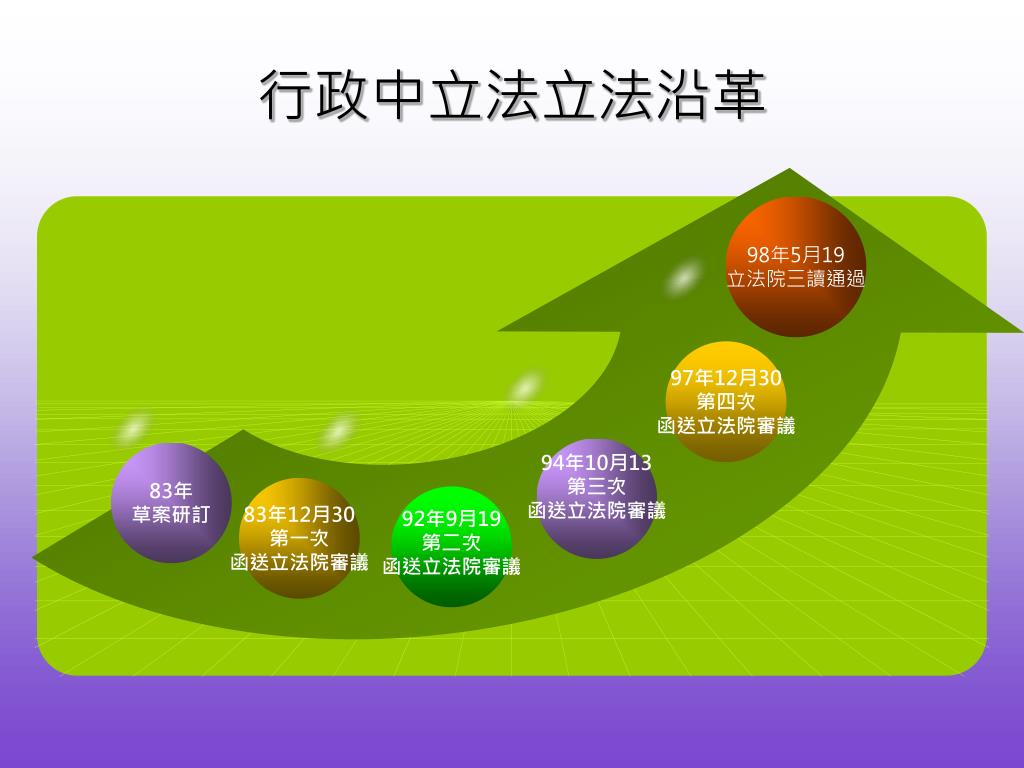 行政中立法立法沿革

83年
草案研訂

83年12月30
第一次
函送立法院審議

92年9月19
第二次
函送立法院審議

94年10月13
第三次
函送立法院審議

97年12月30
第四次
函送立法院審議

98年5月19
立法院三讀通過